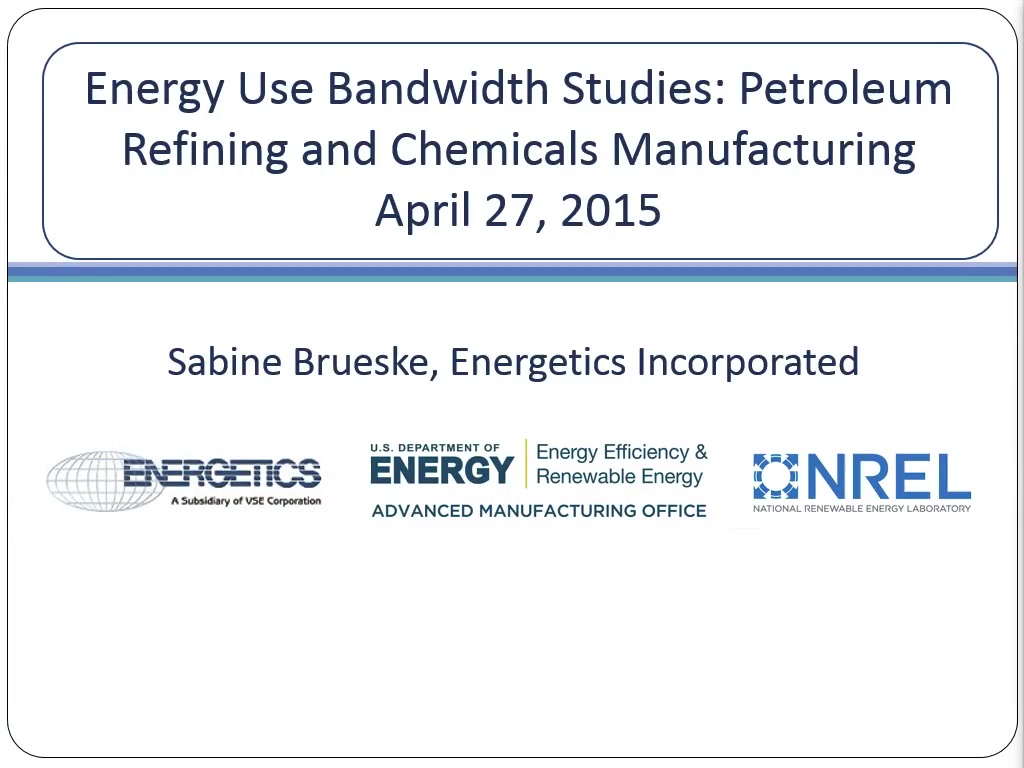 Energy Use Bandwidth Studies: Petroleum Refining and Chemicals Manufacturing
April 27, 2015

Sabine Brueske, Energetics Incorporated

ENERGETICS
A Subsidiary of VSE Corporation

U.S. DEPARTMENT OF ENERGY
Energy Efficiency & Renewable Energy
ADVANCED MANUFACTURING OFFICE

NREL
NATIONAL RENEWABLE ENERGY LABORATORY